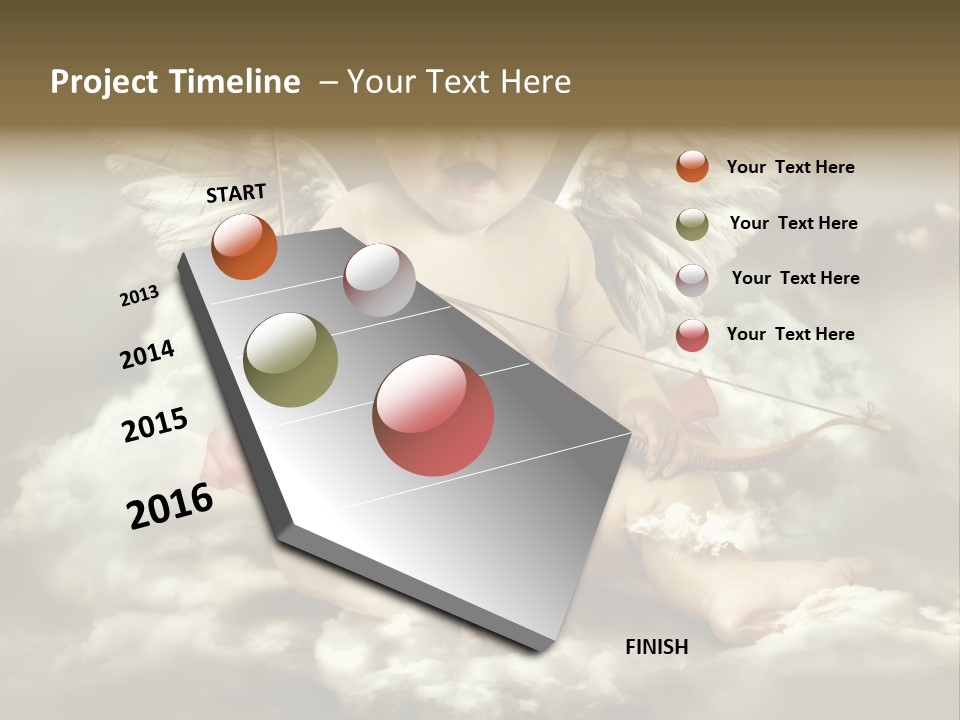 Project Timeline – Your Text Here

START

2013

2014

2015

2016

FINISH

Your Text Here

Your Text Here

Your Text Here

Your Text Here